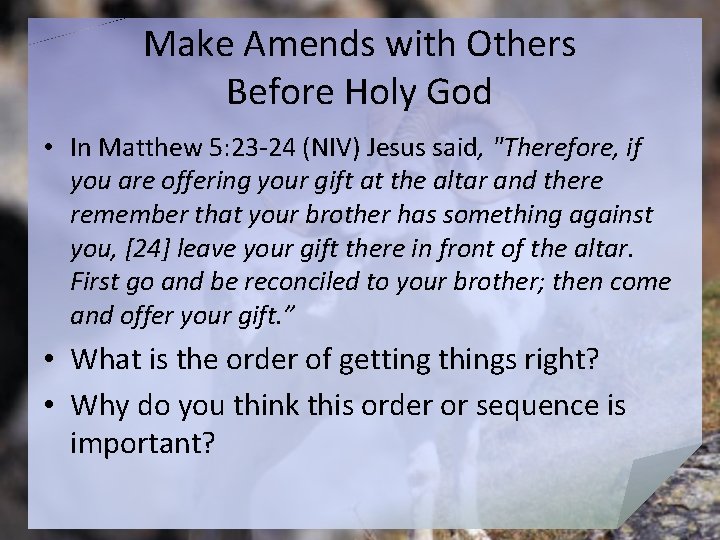 Make Amends with Others
Before Holy God

• In Matthew 5:23-24 (NIV) Jesus said, "Therefore, if you are offering your gift at the altar and there remember that your brother has something against you, [24] leave your gift there in front of the altar. First go and be reconciled to your brother; then come and offer your gift.”

• What is the order of getting things right?

• Why do you think this order or sequence is important?